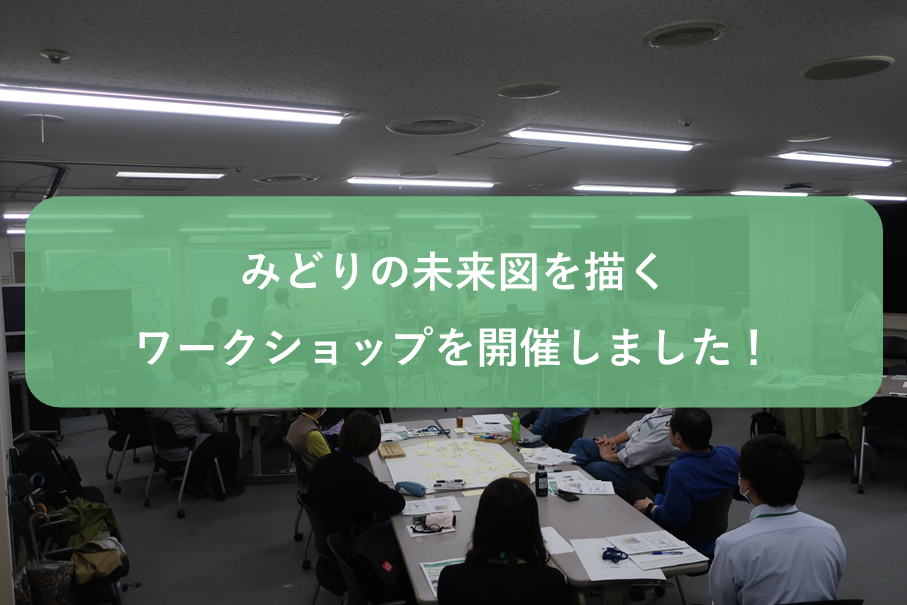 みどりの未来図を描く
ワークショップを開催しました！